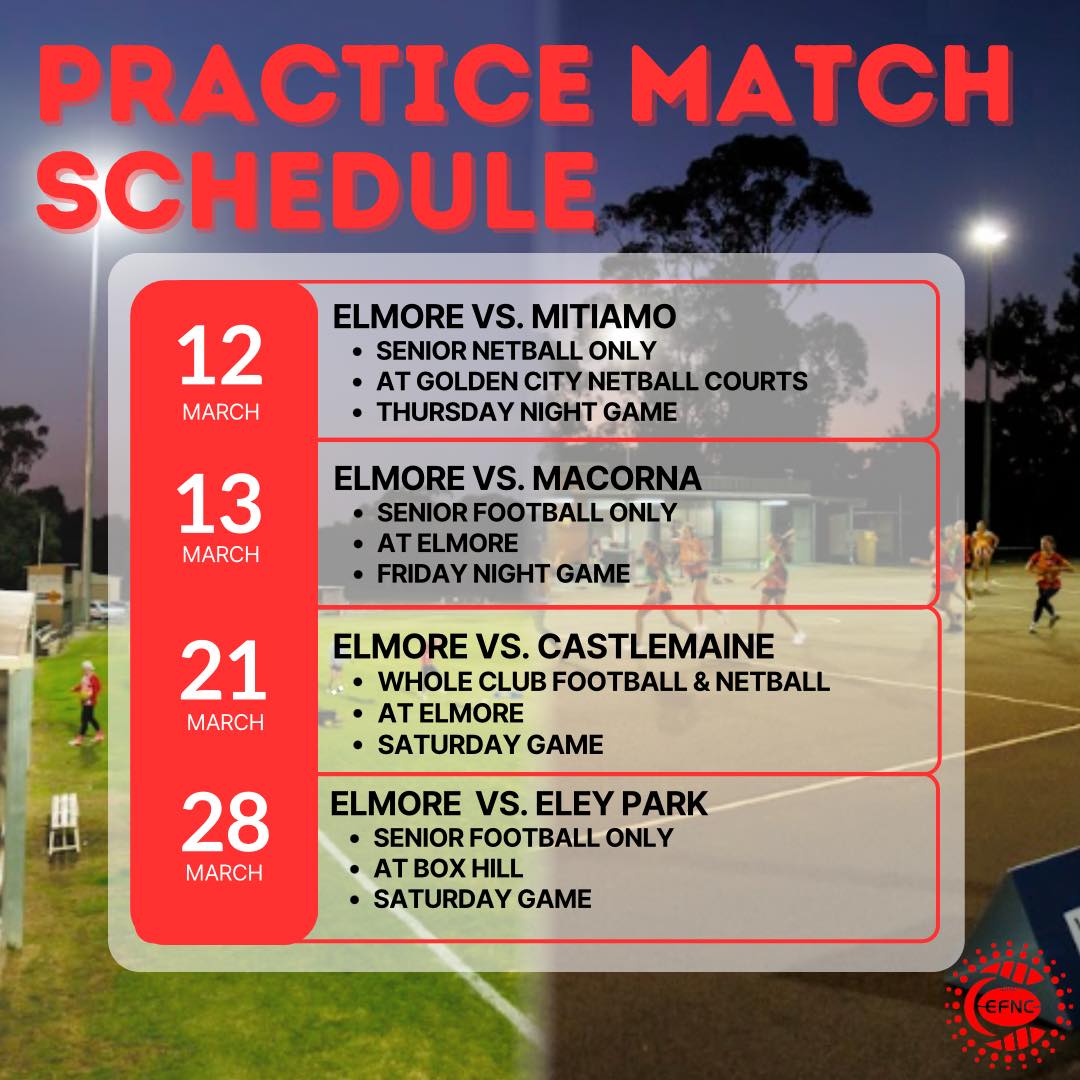 PRACTICE MATCH SCHEDULE

12
MARCH

ELMORE VS. MITIAMO
• SENIOR NETBALL ONLY
• AT GOLDEN CITY NETBALL COURTS
• THURSDAY NIGHT GAME

13
MARCH

ELMORE VS. MACORNA
• SENIOR FOOTBALL ONLY
• AT ELMORE
• FRIDAY NIGHT GAME

21
MARCH

ELMORE VS. CASTLEMAINE
• WHOLE CLUB FOOTBALL & NETBALL
• AT ELMORE
• SATURDAY GAME

28
MARCH

ELMORE VS. ELEY PARK
• SENIOR FOOTBALL ONLY
• AT BOX HILL
• SATURDAY GAME

EFNC